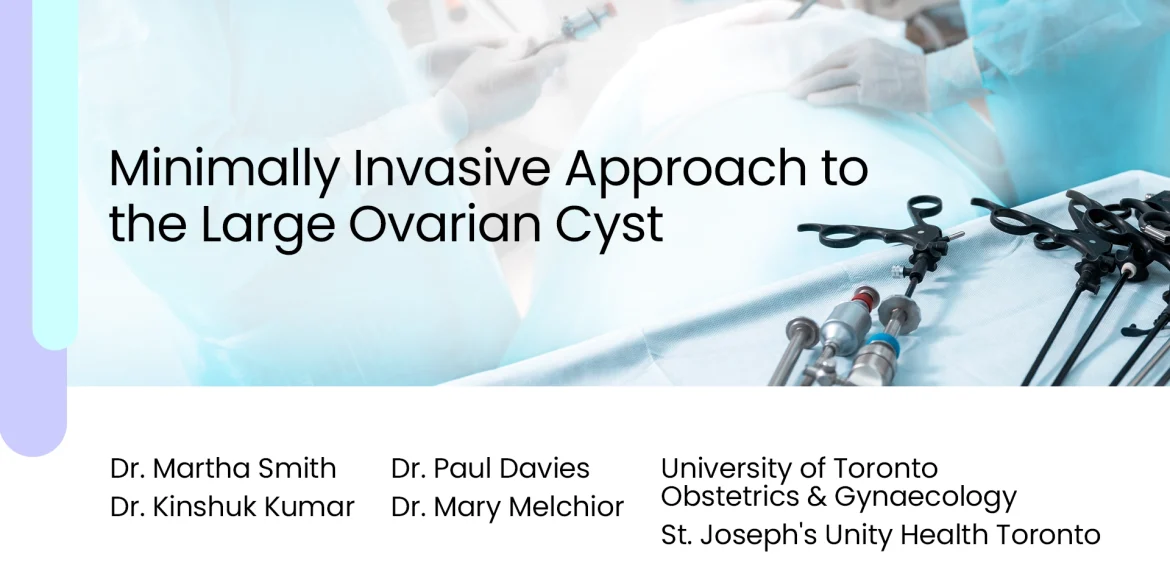 Minimally Invasive Approach to the Large Ovarian Cyst

Dr. Martha Smith
Dr. Kinshuk Kumar

Dr. Paul Davies
Dr. Mary Melchior

University of Toronto
Obstetrics & Gynaecology
St. Joseph's Unity Health Toronto